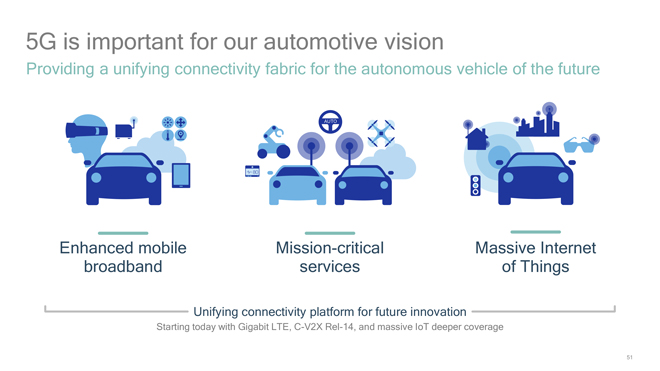 5G is important for our automotive vision

Providing a unifying connectivity fabric for the autonomous vehicle of the future

AUTO

Enhanced mobile broadband

Mission-critical services

Massive Internet of Things

Unifying connectivity platform for future innovation

Starting today with Gigabit LTE, C-V2X Rel-14, and massive IoT deeper coverage

51